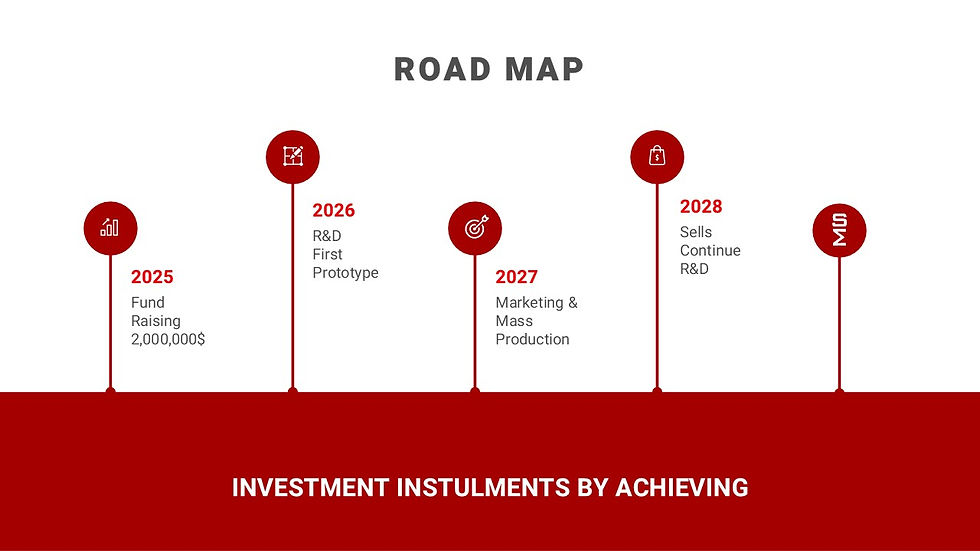 ROAD MAP

2025
Fund
Raising
2,000,000$

2026
R&D
First
Prototype

2027
Marketing &
Mass
Production

2028
Sells
Continue
R&D

INVESTMENT INSTULMENTS BY ACHIEVING